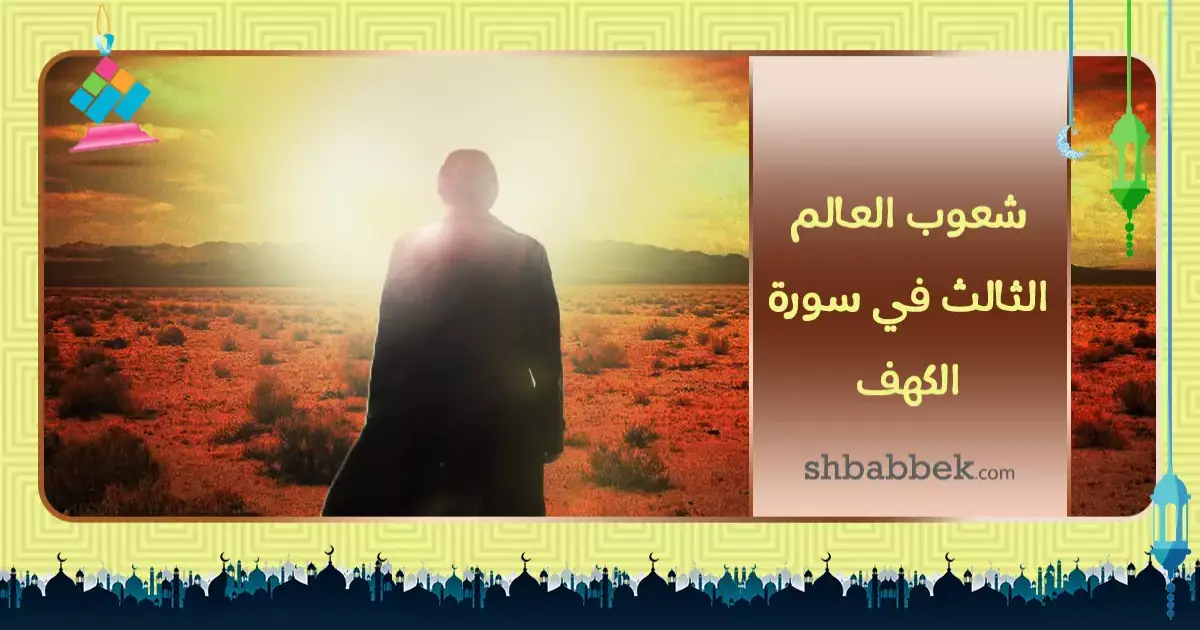 شعوب العالم الثالث في سورة الكهف

shbabbek.com